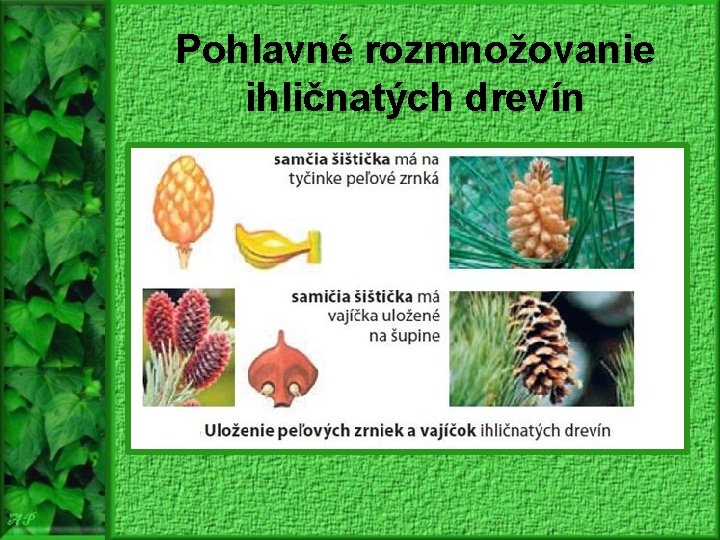 Pohlavné rozmnožovanie ihličnatých drevín

samčia šištička má na tyčinke peľové zrnká

samičia šištička má vajíčka uložené na šupine

Uloženie peľových zrniek a vajíčok ihličnatých drevín

AP